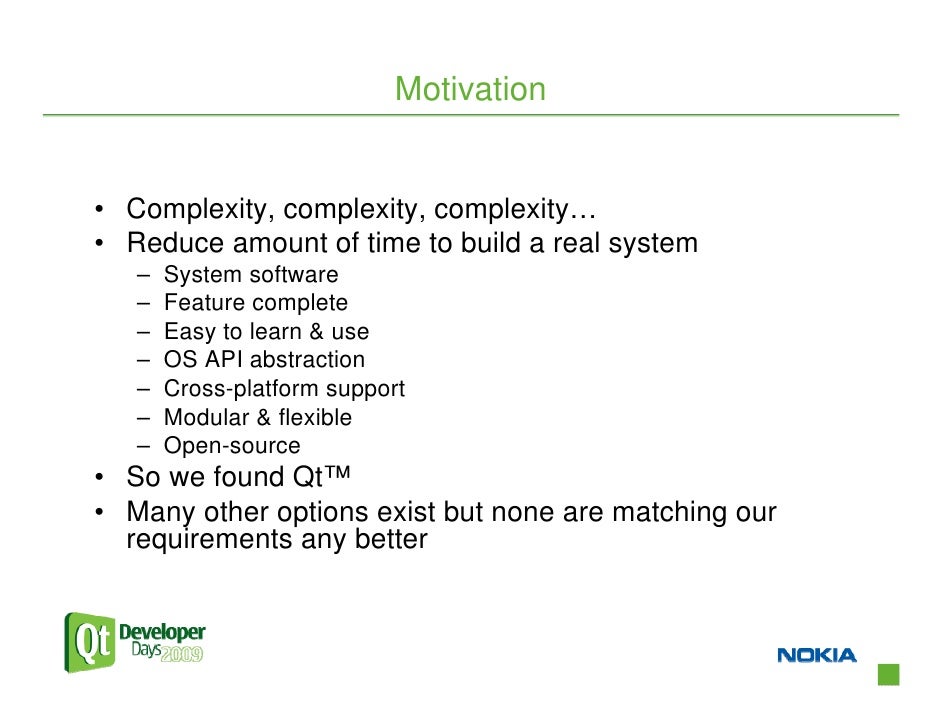 Motivation

• Complexity, complexity, complexity…
• Reduce amount of time to build a real system
– System software
– Feature complete
– Easy to learn & use
– OS API abstraction
– Cross-platform support
– Modular & flexible
– Open-source
• So we found Qt™
• Many other options exist but none are matching our requirements any better

Qt Developer Days 2009

NOKIA